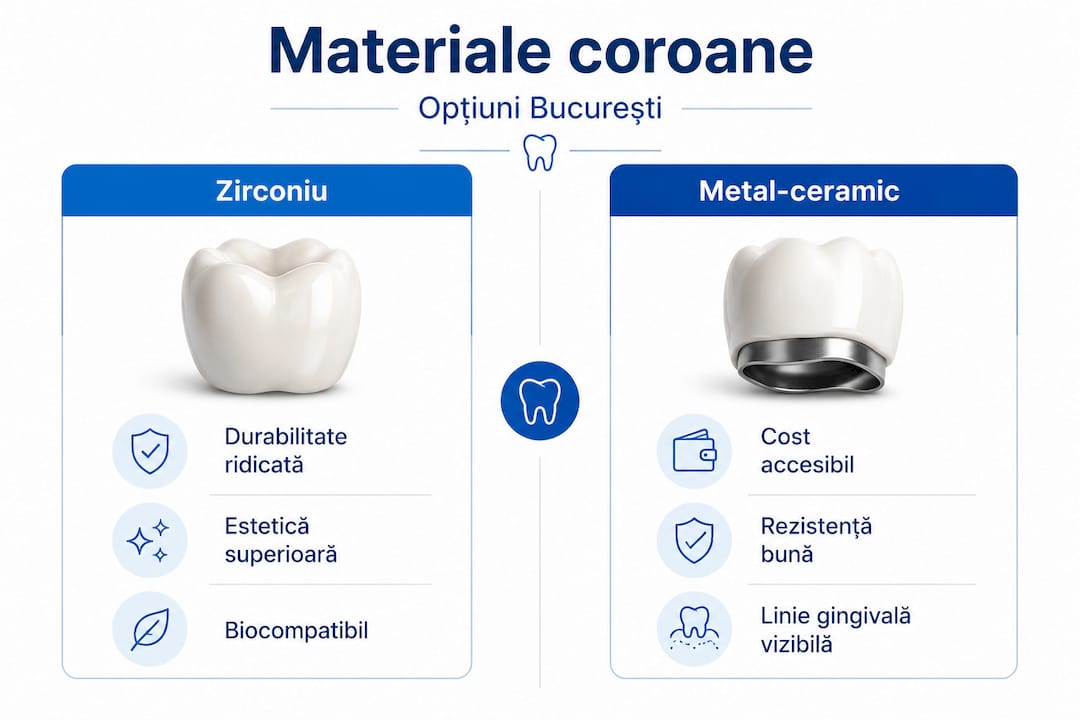 Materiale coroane

Opțiuni București

Zirconiu

Durabilitate ridicată

Estetică superioară

Biocompatibil

Metal-ceramic

Cost accesibil

Rezistență bună

Linie gingivală vizibilă